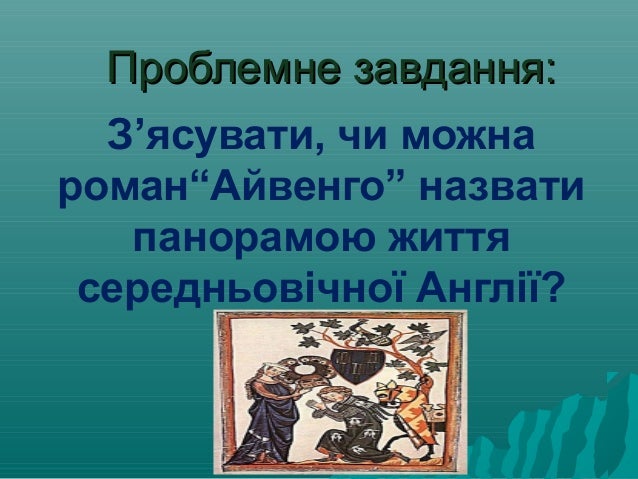 Проблемне завдання:

З’ясувати, чи можна роман“Айвенго” назвати панорамою життя середньовічної Англії?